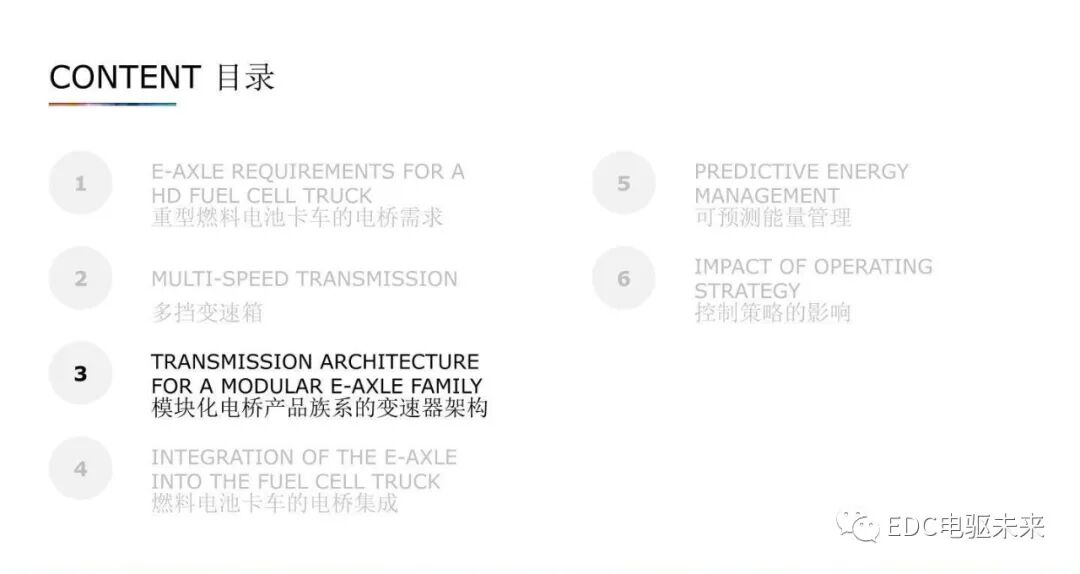 CONTENT 目录

1
E-AXLE REQUIREMENTS FOR A HD FUEL CELL TRUCK
重型燃料电池卡车的电桥需求

2
MULTI-SPEED TRANSMISSION
多挡变速箱

3
TRANSMISSION ARCHITECTURE FOR A MODULAR E-AXLE FAMILY
模块化电桥产品族系的变速器架构

4
INTEGRATION OF THE E-AXLE INTO THE FUEL CELL TRUCK
燃料电池卡车的电桥集成

5
PREDICTIVE ENERGY MANAGEMENT
可预测能量管理

6
IMPACT OF OPERATING STRATEGY
控制策略的影响

EDC电驱未来